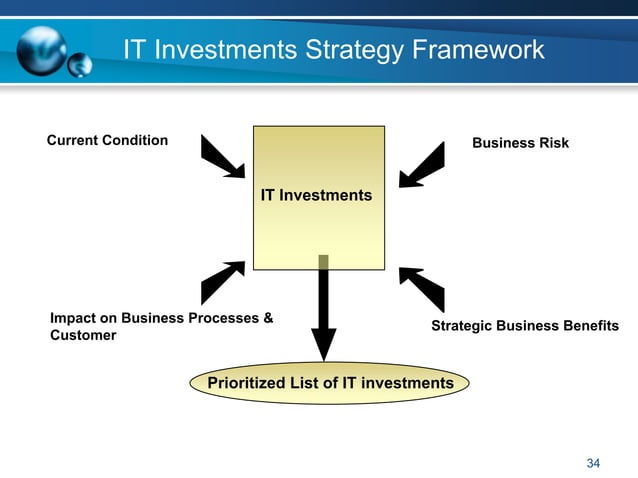 IT Investments Strategy Framework

Current Condition

Business Risk

IT Investments

Impact on Business Processes & Customer

Strategic Business Benefits

Prioritized List of IT investments

34